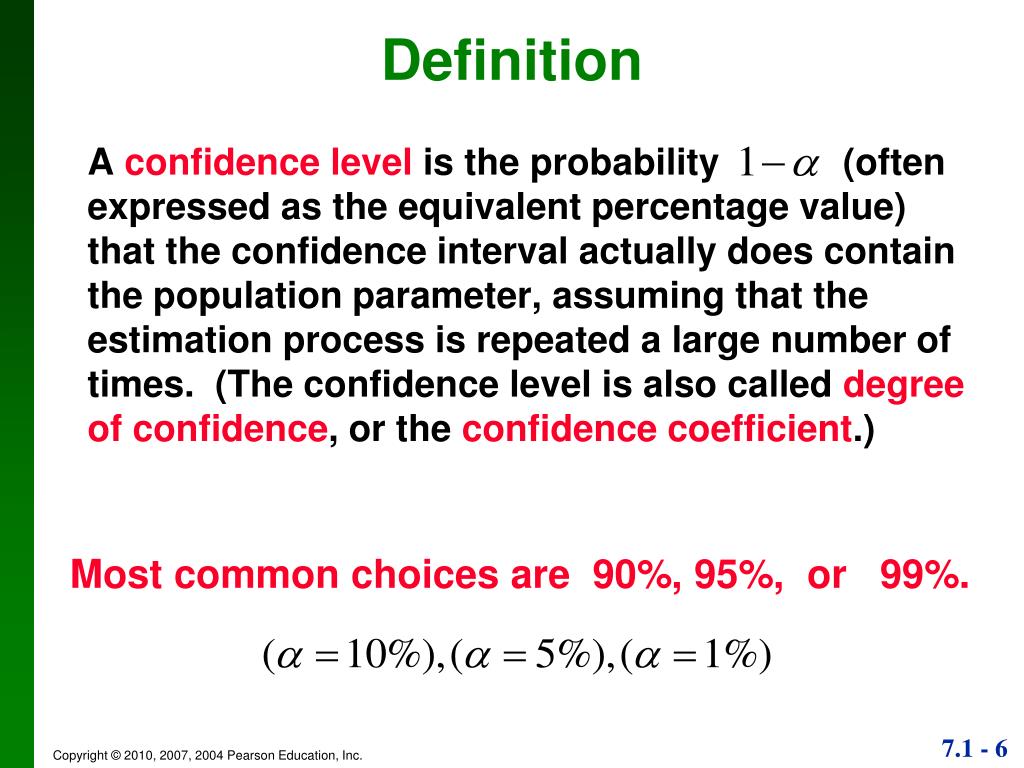 Definition

A confidence level is the probability $1-\alpha$ (often expressed as the equivalent percentage value) that the confidence interval actually does contain the population parameter, assuming that the estimation process is repeated a large number of times. (The confidence level is also called degree of confidence, or the confidence coefficient.)

Most common choices are 90%, 95%, or 99%.

$(\alpha = 10\%), (\alpha = 5\%), (\alpha = 1\%)$

Copyright © 2010, 2007, 2004 Pearson Education, Inc.

7.1 - 6